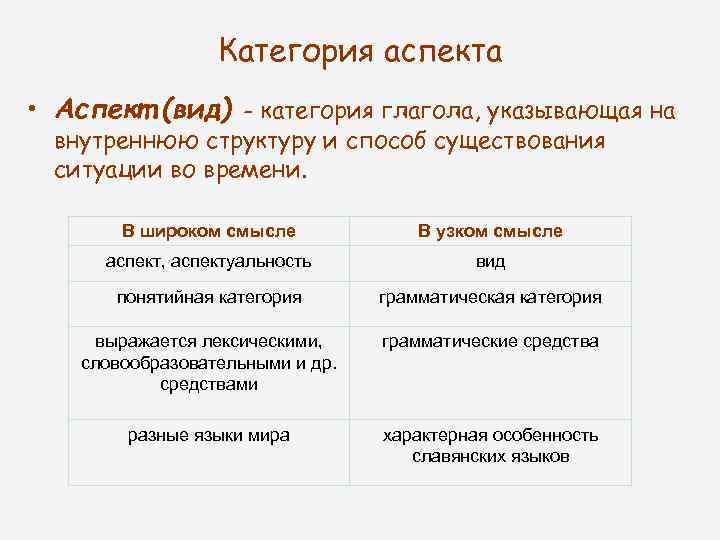 Категория аспекта

• Аспект(вид) - категория глагола, указывающая на внутреннюю структуру и способ существования ситуации во времени.

| В широком смысле | В узком смысле |
|---|---|
| аспект, аспектуальность | вид |
| понятийная категория | грамматическая категория |
| выражается лексическими, словообразовательными и др. средствами | грамматические средства |
| разные языки мира | характерная особенность славянских языков |